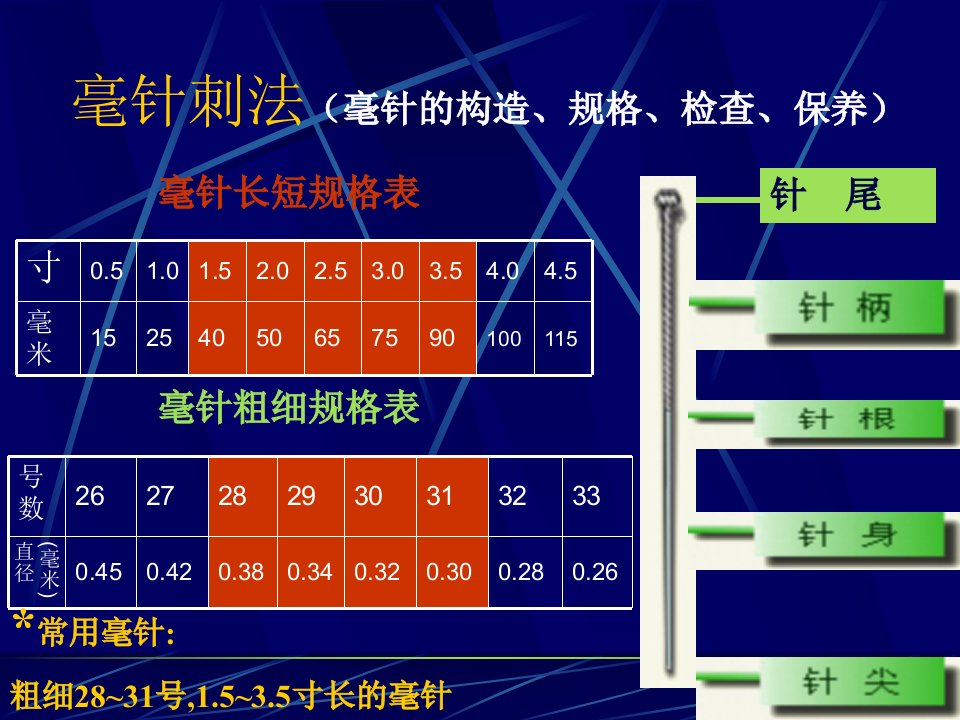 毫针刺法（毫针的构造、规格、检查、保养）

毫针长短规格表

| 寸 | 0.5 | 1.0 | 1.5 | 2.0 | 2.5 | 3.0 | 3.5 | 4.0 | 4.5 |
|---|---|---|---|---|---|---|---|---|---|
| 毫米 | 15 | 25 | 40 | 50 | 65 | 75 | 90 | 100 | 115 |

毫针粗细规格表

| 号数 | 26 | 27 | 28 | 29 | 30 | 31 | 32 | 33 |
|---|---|---|---|---|---|---|---|---|
| 直径（毫米） | 0.45 | 0.42 | 0.38 | 0.34 | 0.32 | 0.30 | 0.28 | 0.26 |

*常用毫针:

粗细28~31号,1.5~3.5寸长的毫针

针 尾

针 柄

针 根

针 身

针 尖